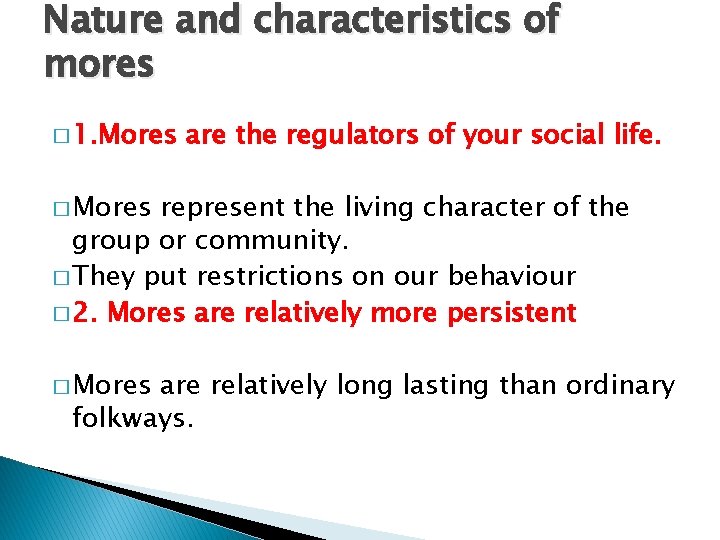 Nature and characteristics of mores

□ 1.Mores are the regulators of your social life.

□ Mores represent the living character of the group or community.
□ They put restrictions on our behaviour
□ 2. Mores are relatively more persistent

□ Mores are relatively long lasting than ordinary folkways.